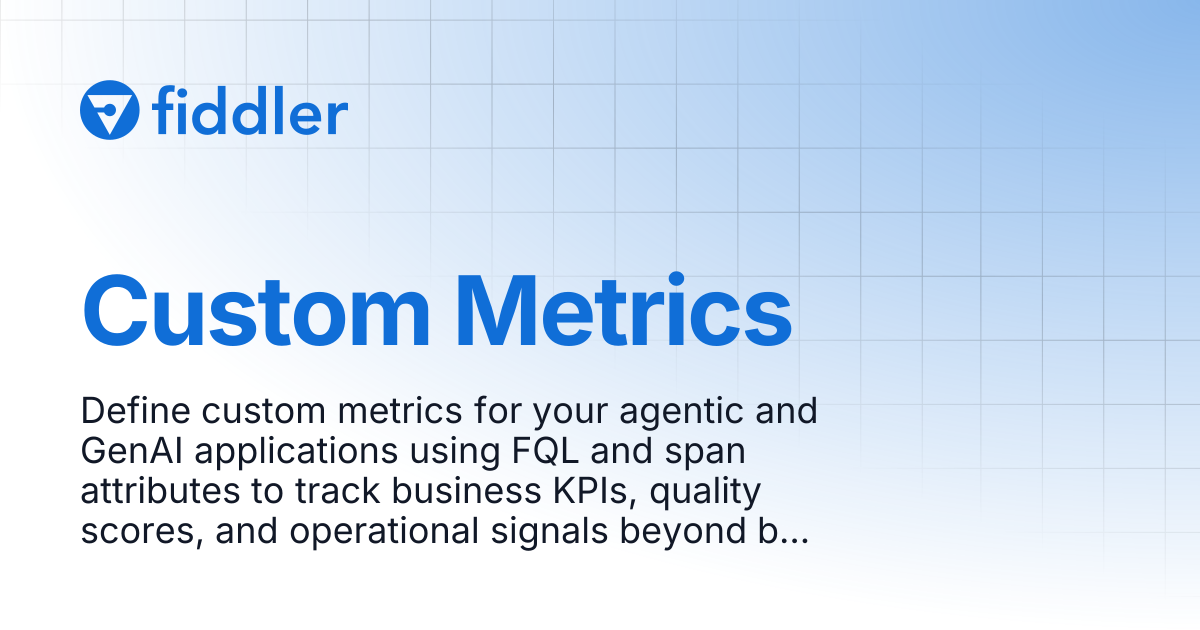 fiddler

Custom Metrics

Define custom metrics for your agentic and GenAI applications using FQL and span attributes to track business KPIs, quality scores, and operational signals beyond b...